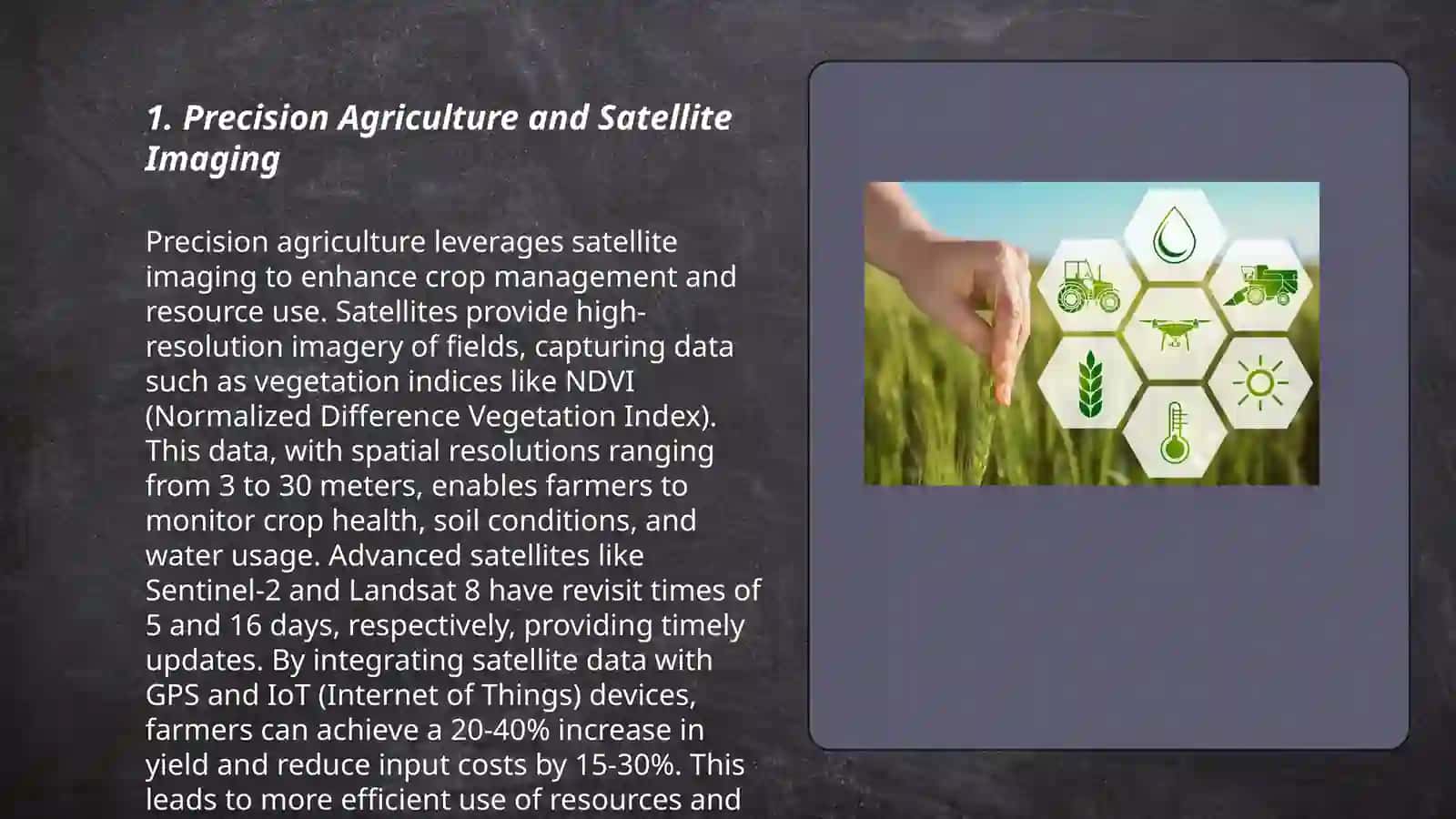 1. Precision Agriculture and Satellite Imaging

Precision agriculture leverages satellite imaging to enhance crop management and resource use. Satellites provide high-resolution imagery of fields, capturing data such as vegetation indices like NDVI (Normalized Difference Vegetation Index). This data, with spatial resolutions ranging from 3 to 30 meters, enables farmers to monitor crop health, soil conditions, and water usage. Advanced satellites like Sentinel-2 and Landsat 8 have revisit times of 5 and 16 days, respectively, providing timely updates. By integrating satellite data with GPS and IoT (Internet of Things) devices, farmers can achieve a 20-40% increase in yield and reduce input costs by 15-30%. This leads to more efficient use of resources and